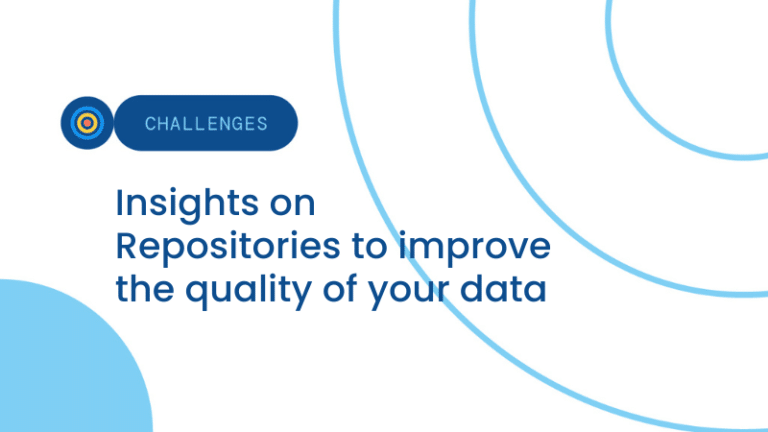 CHALLENGES

Insights on Repositories to improve the quality of your data